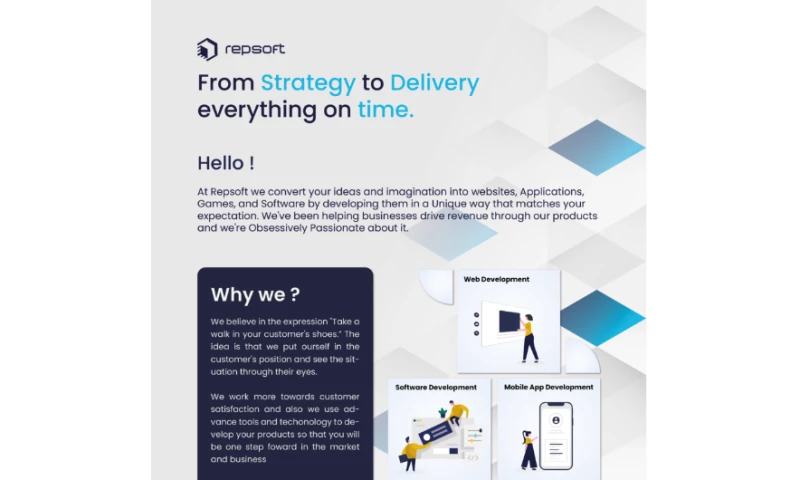 repsoft

From Strategy to Delivery everything on time.

Hello !

At Repsoft we convert your ideas and imagination into websites, Applications, Games, and Software by developing them in a Unique way that matches your expectation. We've been helping businesses drive revenue through our products and we're Obsessively Passionate about it.

Why we ?

We believe in the expression "Take a walk in your customer's shoes." The idea is that we put ourself in the customer's position and see the situation through their eyes.

We work more towards customer satisfaction and also we use advance tools and techonology to develop your products so that you will be one step foward in the market and business

Web Development

Software Development

Mobile App Development